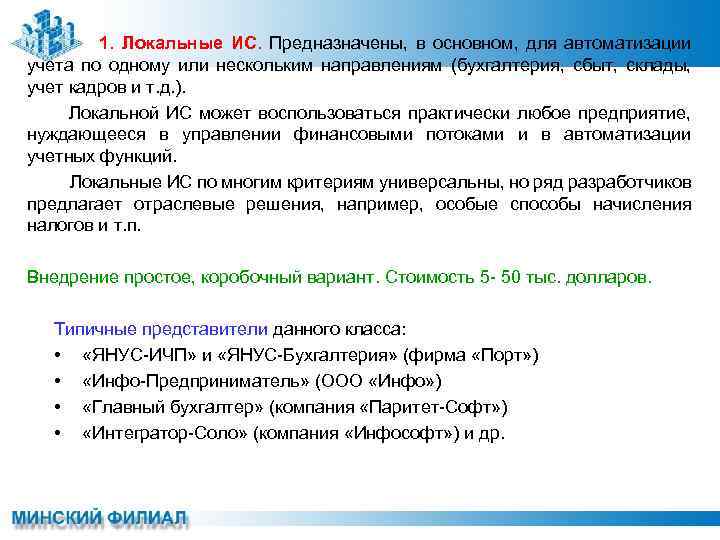 1. Локальные ИС. Предназначены, в основном, для автоматизации учета по одному или нескольким направлениям (бухгалтерия, сбыт, склады, учет кадров и т.д.).

Локальной ИС может воспользоваться практически любое предприятие, нуждающееся в управлении финансовыми потоками и в автоматизации учетных функций.

Локальные ИС по многим критериям универсальны, но ряд разработчиков предлагает отраслевые решения, например, особые способы начисления налогов и т.п.

Внедрение простое, коробочный вариант. Стоимость 5- 50 тыс. долларов.

Типичные представители данного класса:
• «ЯНУС-ИЧП» и «ЯНУС-Бухгалтерия» (фирма «Порт»)
• «Инфо-Предприниматель» (ООО «Инфо»)
• «Главный бухгалтер» (компания «Паритет-Софт»)
• «Интегратор-Соло» (компания «Инфософт») и др.

МИНСКИЙ ФИЛИАЛ